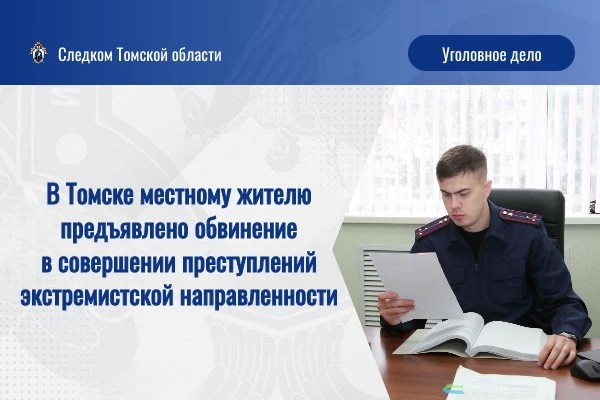 Следком Томской области

Уголовное дело

В Томске местному жителю предъявлено обвинение в совершении преступлений экстремистской направленности